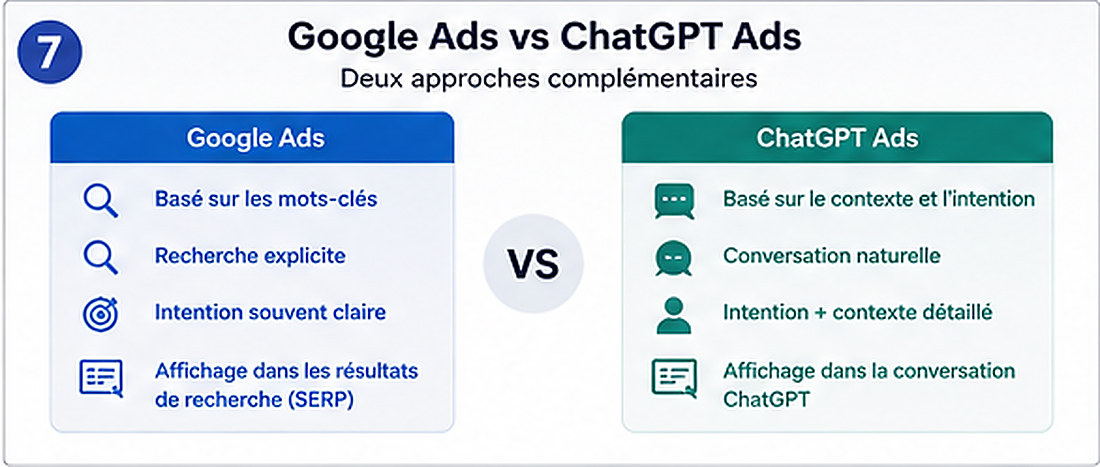 7

Google Ads vs ChatGPT Ads

Deux approches complémentaires

Google Ads

Basé sur les mots-clés

Recherche explicite

Intention souvent claire

Affichage dans les résultats de recherche (SERP)

VS

ChatGPT Ads

Basé sur le contexte et l'intention

Conversation naturelle

Intention + contexte détaillé

Affichage dans la conversation ChatGPT